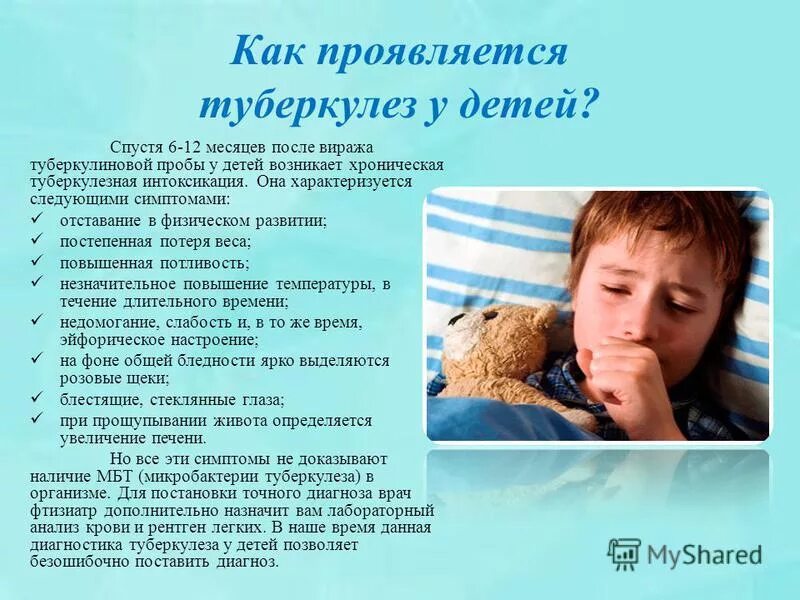 Как проявляется туберкулез у детей?

Спустя 6-12 месяцев после виража туберкулиновой пробы у детей возникает хроническая туберкулезная интоксикация. Она характеризуется следующими симптомами:
✓ отставание в физическом развитии;
✓ постепенная потеря веса;
✓ повышенная потливость;
✓ незначительное повышение температуры, в течение длительного времени;
✓ недомогание, слабость и, в то же время, эйфорическое настроение;
✓ на фоне общей бледности ярко выделяются розовые щеки;
✓ блестящие, стеклянные глаза;
✓ при прощупывании живота определяется увеличение печени.

Но все эти симптомы не доказывают наличие МБТ (микробактерии туберкулеза) в организме. Для постановки точного диагноза врач фтизиатр дополнительно назначит вам лабораторный анализ крови и рентген легких. В наше время данная диагностика туберкулеза у детей позволяет безошибочно поставить диагноз.

MyShared